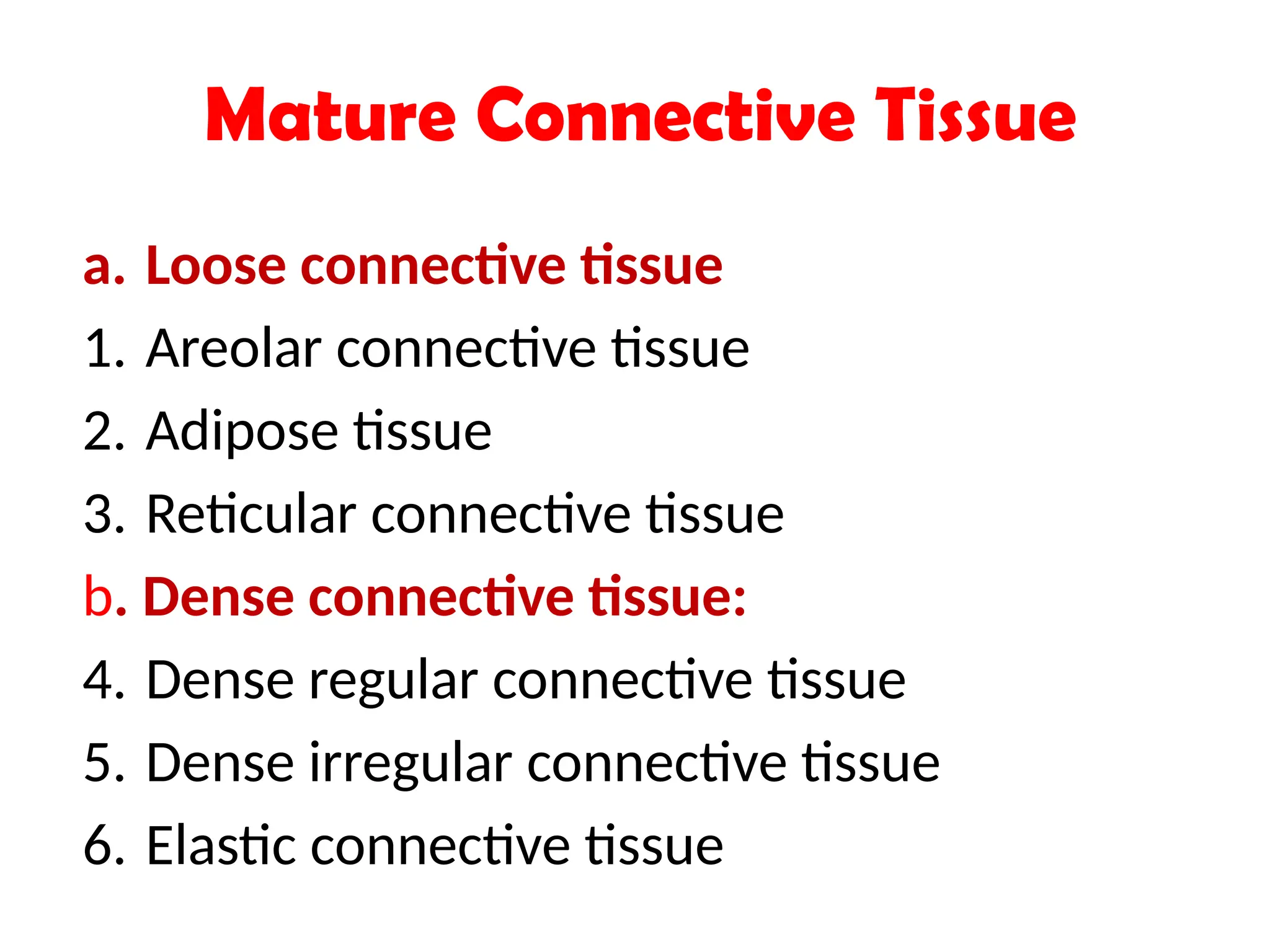 Mature Connective Tissue

a. Loose connective tissue
1. Areolar connective tissue
2. Adipose tissue
3. Reticular connective tissue
b. Dense connective tissue:
4. Dense regular connective tissue
5. Dense irregular connective tissue
6. Elastic connective tissue